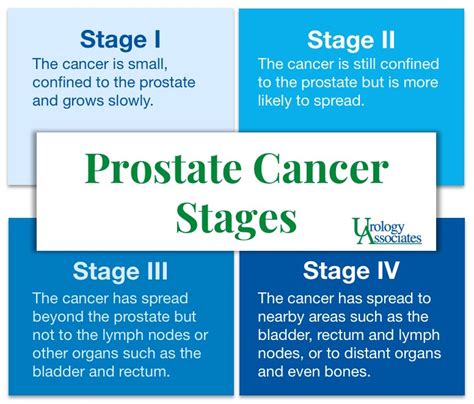 Stage I
The cancer is small, confined to the prostate and grows slowly.

Stage II
The cancer is still confined to the prostate but is more likely to spread.

Prostate Cancer Stages

Urology Associates

Stage III
The cancer has spread beyond the prostate but not to the lymph nodes or other organs such as the bladder and rectum.

Stage IV
The cancer has spread to nearby areas such as the bladder, rectum and lymph nodes, or to distant organs and even bones.